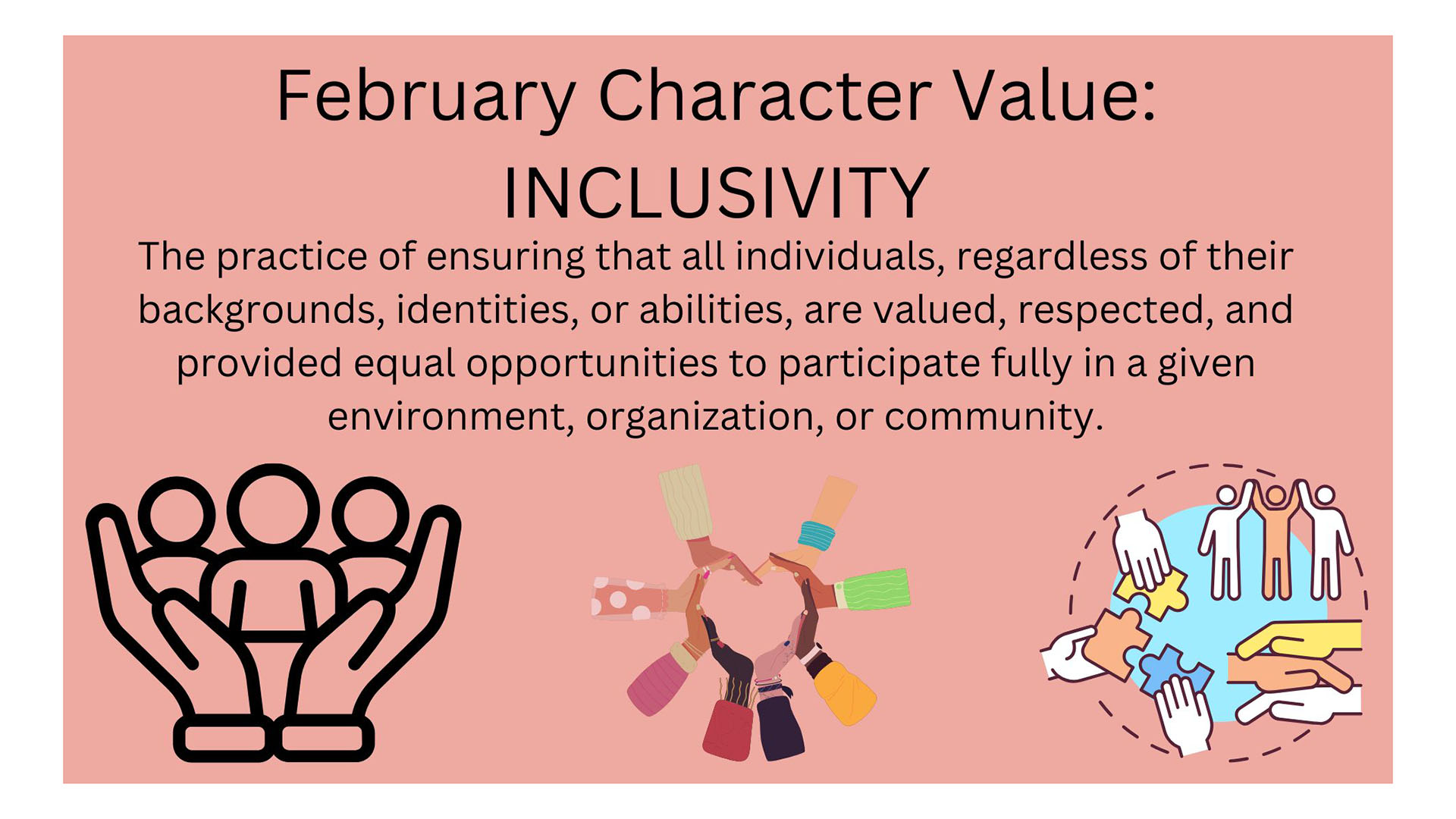 February Character Value:
INCLUSIVITY

The practice of ensuring that all individuals, regardless of their backgrounds, identities, or abilities, are valued, respected, and provided equal opportunities to participate fully in a given environment, organization, or community.